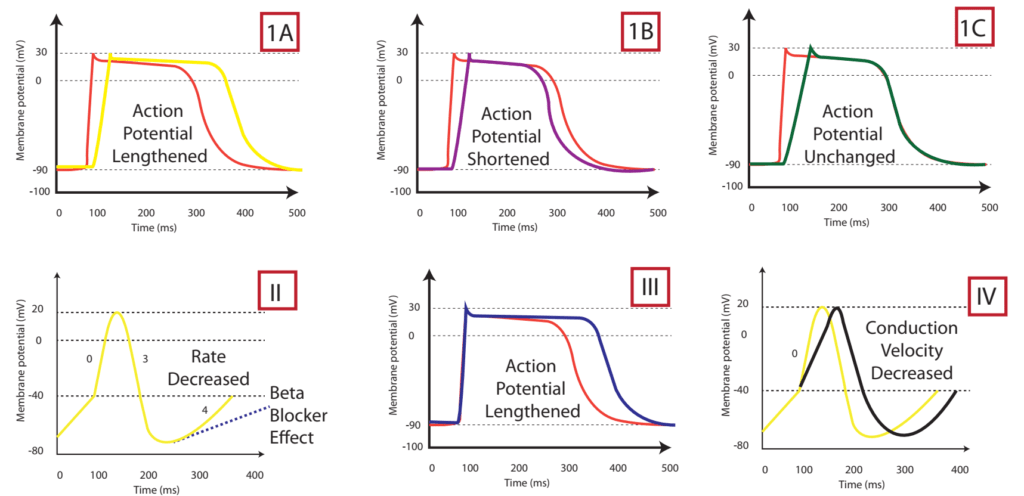 1A

Membrane potential (mV)

30
0
-90
-100

Action Potential Lengthened

0 100 200 300 400 500
Time (ms)

1B

Membrane potential (mV)

30
0
-90
-100

Action Potential Shortened

0 100 200 300 400 500
Time (ms)

1C

Membrane potential (mV)

30
0
-90
-100

Action Potential Unchanged

0 100 200 300 400 500
Time (ms)

II

Membrane potential (mV)

20
0
-40
-80

0
3
4

Rate Decreased

Beta Blocker Effect

0 100 200 300 400
Time (ms)

III

Membrane potential (mV)

30
0
-90
-100

Action Potential Lengthened

0 100 200 300 400 500
Time (ms)

IV

Membrane potential (mV)

20
0
-40
-80

0

Conduction Velocity Decreased

0 100 200 300 400
Time (ms)